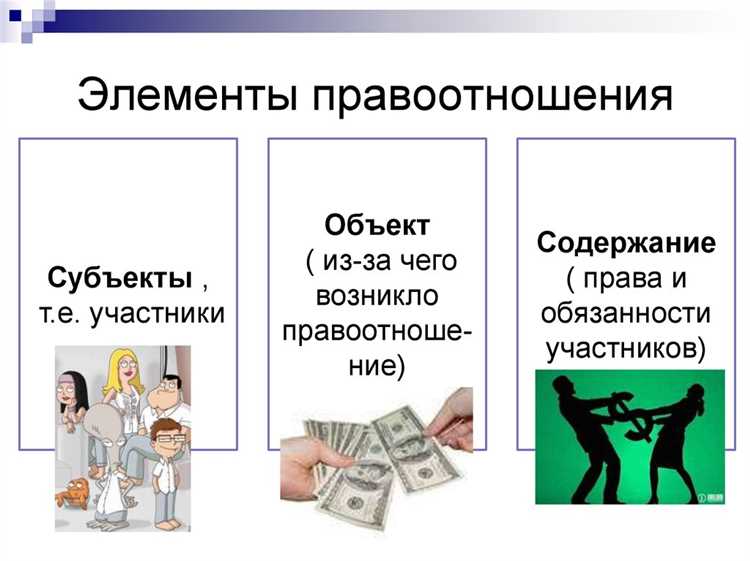 Элементы правоотношения

Субъекты , т.е. участники

Объект ( из-за чего возникло правоотношение)

Содержание ( права и обязанности участников)